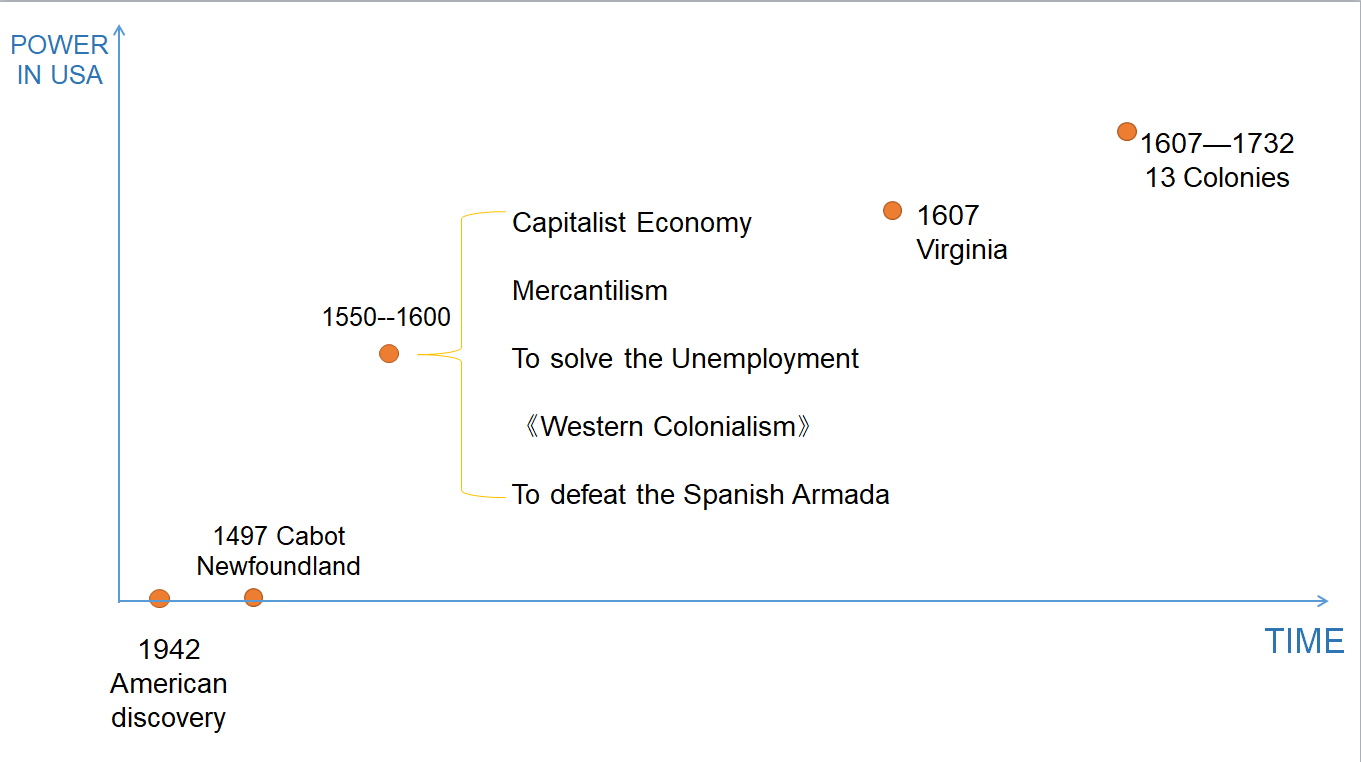 POWER IN USA

1607—1732
13 Colonies

1607
Virginia

1550--1600

Capitalist Economy

Mercantilism

To solve the Unemployment

《Western Colonialism》

To defeat the Spanish Armada

1497 Cabot
Newfoundland

1942
American
discovery

TIME